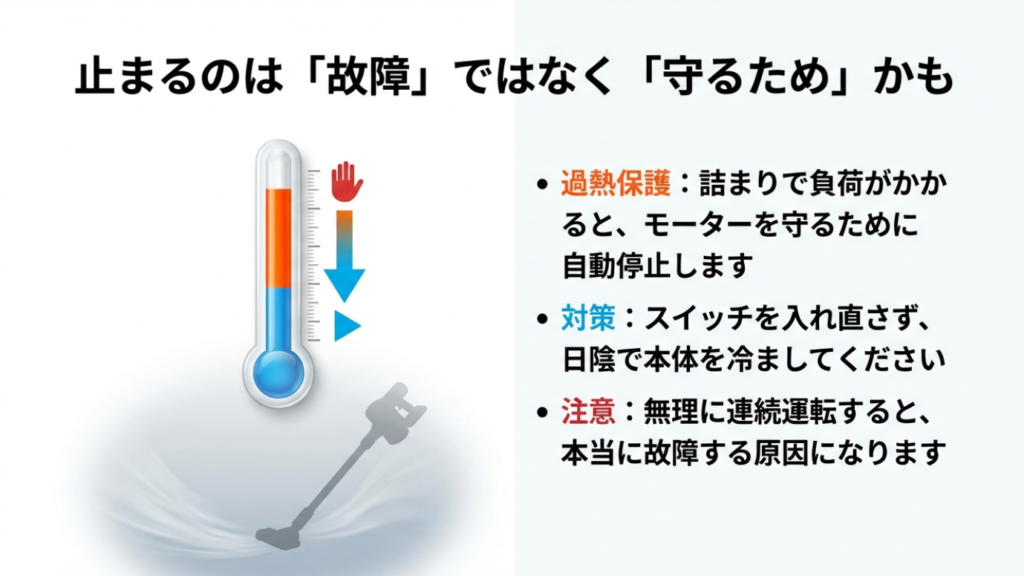 止まるのは「故障」ではなく「守るため」かも

• 過熱保護：詰まりで負荷がかかると、モーターを守るために自動停止します

• 対策：スイッチを入れ直さず、日陰で本体を冷ましてください

• 注意：無理に連続運転すると、本当に故障する原因になります